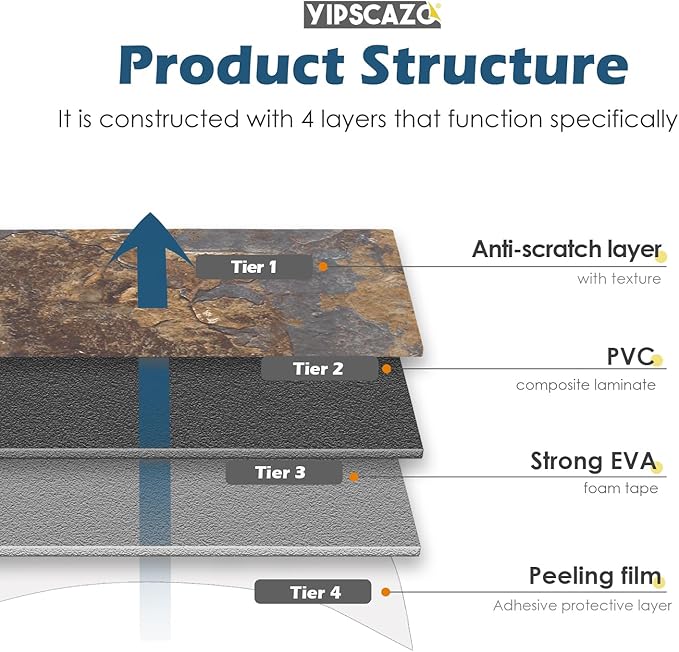 YIPSCAZO

Product Structure

It is constructed with 4 layers that function specifically

Tier 1

Anti-scratch layer
with texture

Tier 2

PVC
composite laminate

Tier 3

Strong EVA
foam tape

Tier 4

Peeling film
Adhesive protective layer